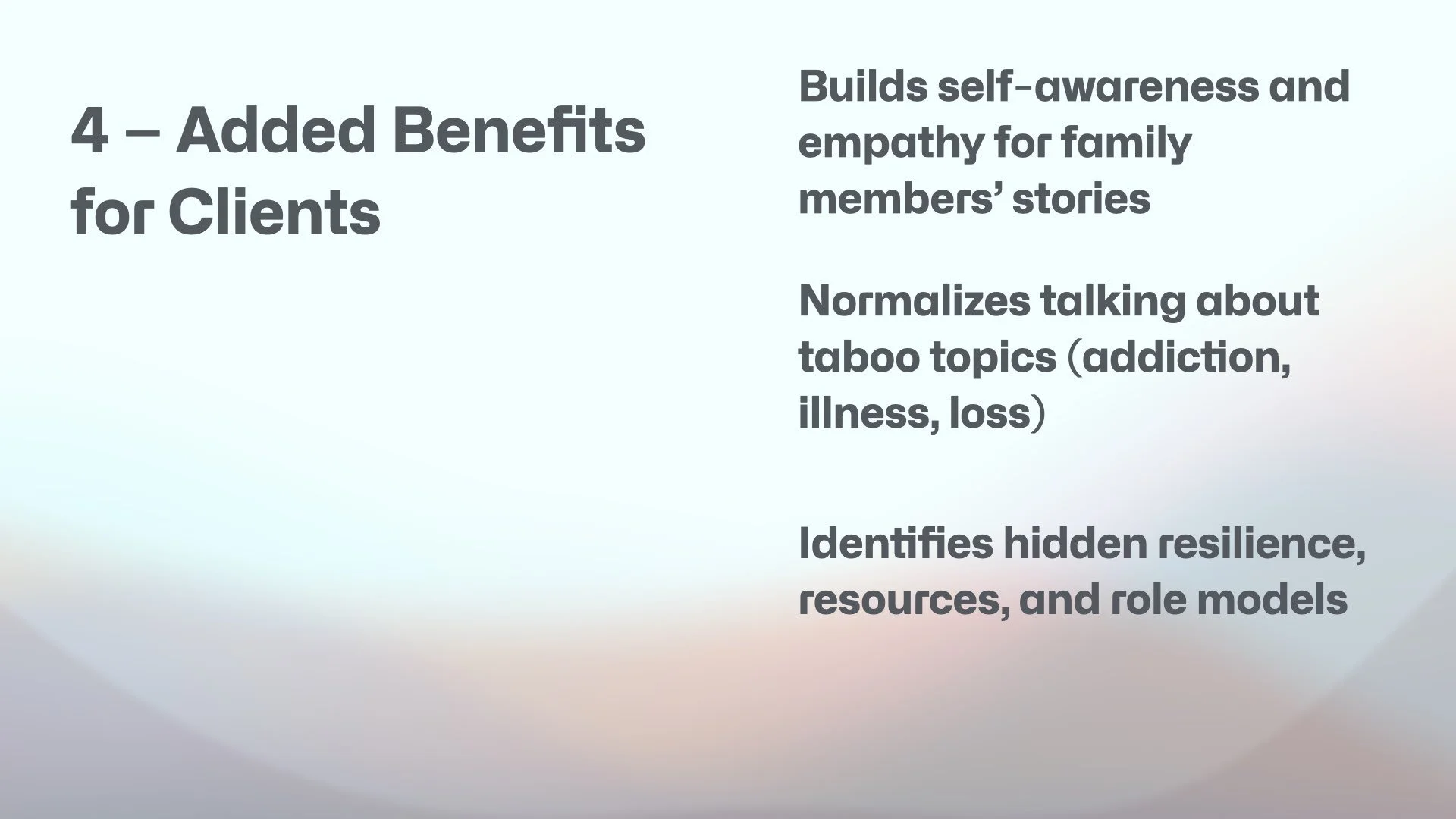 4 – Added Benefits for Clients

Builds self-awareness and empathy for family members' stories

Normalizes talking about taboo topics (addiction, illness, loss)

Identifies hidden resilience, resources, and role models